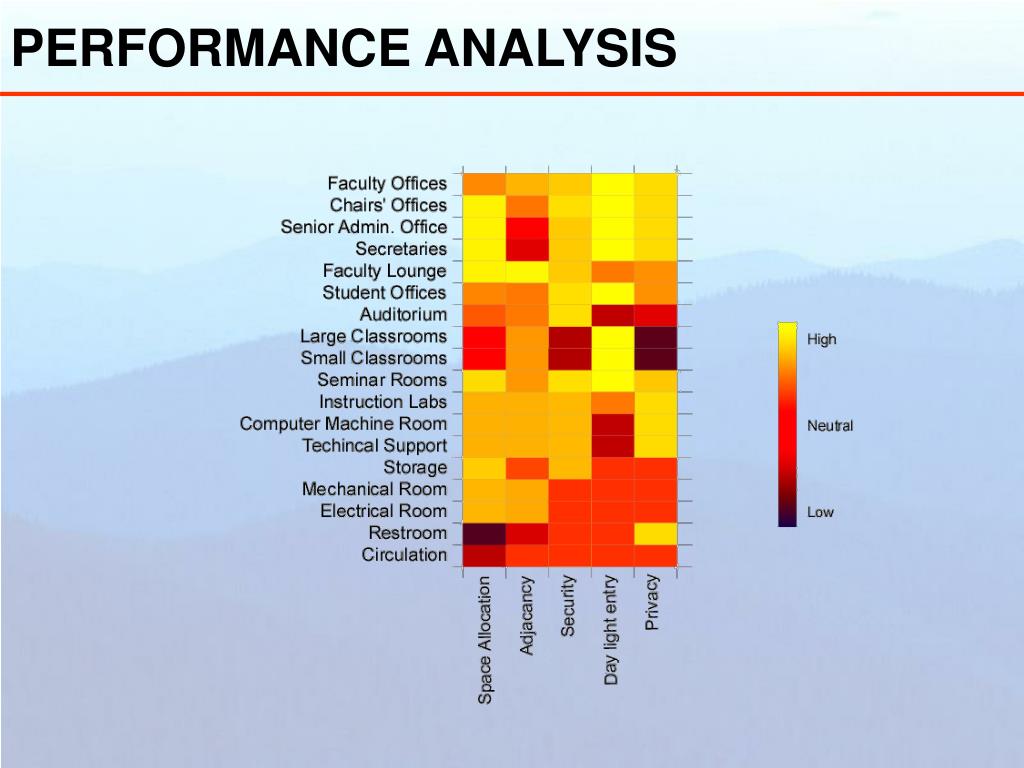 PERFORMANCE ANALYSIS

Faculty Offices
Chairs' Offices
Senior Admin. Office
Secretaries
Faculty Lounge
Student Offices
Auditorium
Large Classrooms
Small Classrooms
Seminar Rooms
Instruction Labs
Computer Machine Room
Techincal Support
Storage
Mechanical Room
Electrical Room
Restroom
Circulation

Space Allocation
Adjacancy
Security
Day light entry
Privacy

High
Neutral
Low